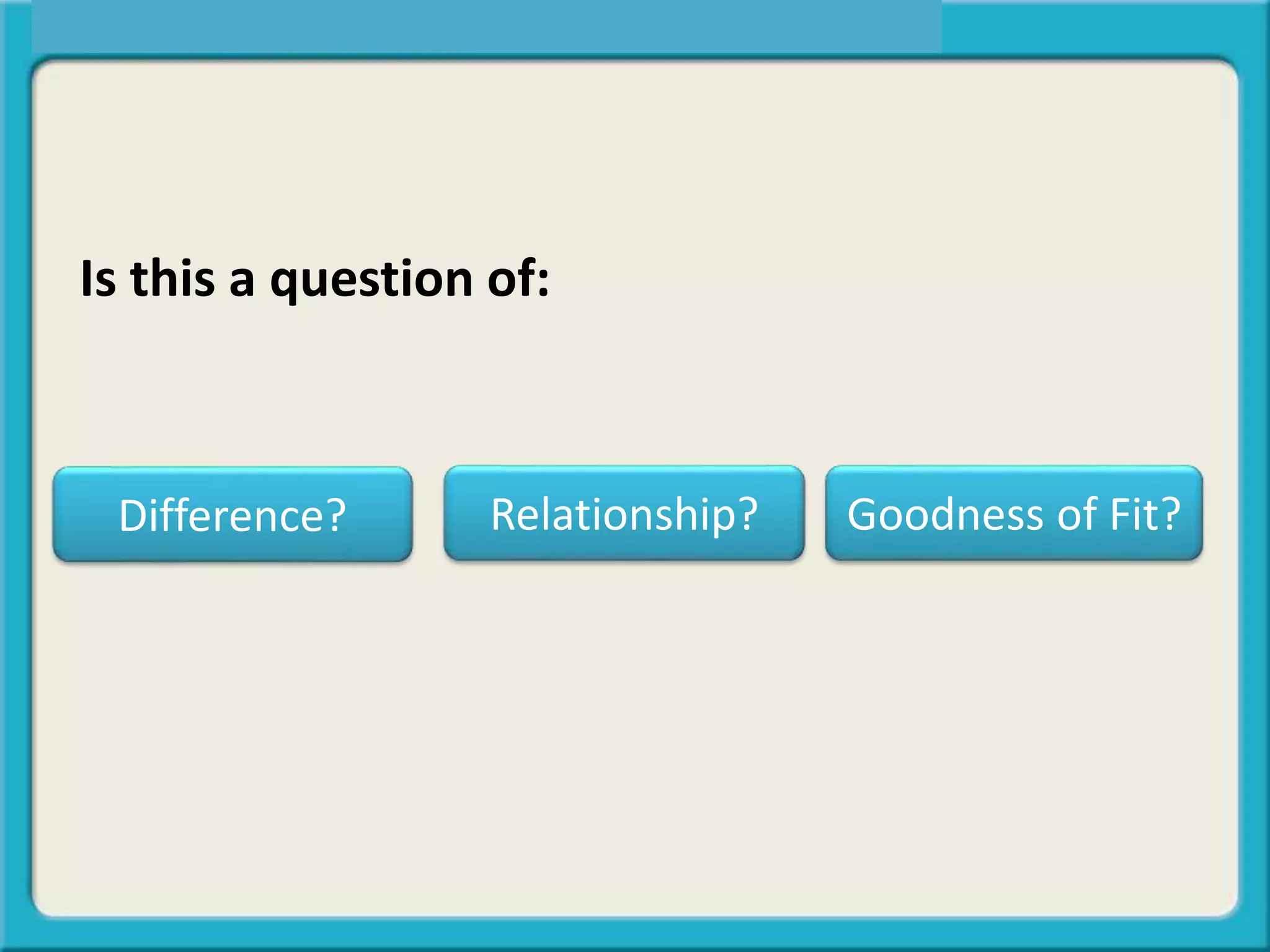 Is this a question of:

Difference?

Relationship?

Goodness of Fit?